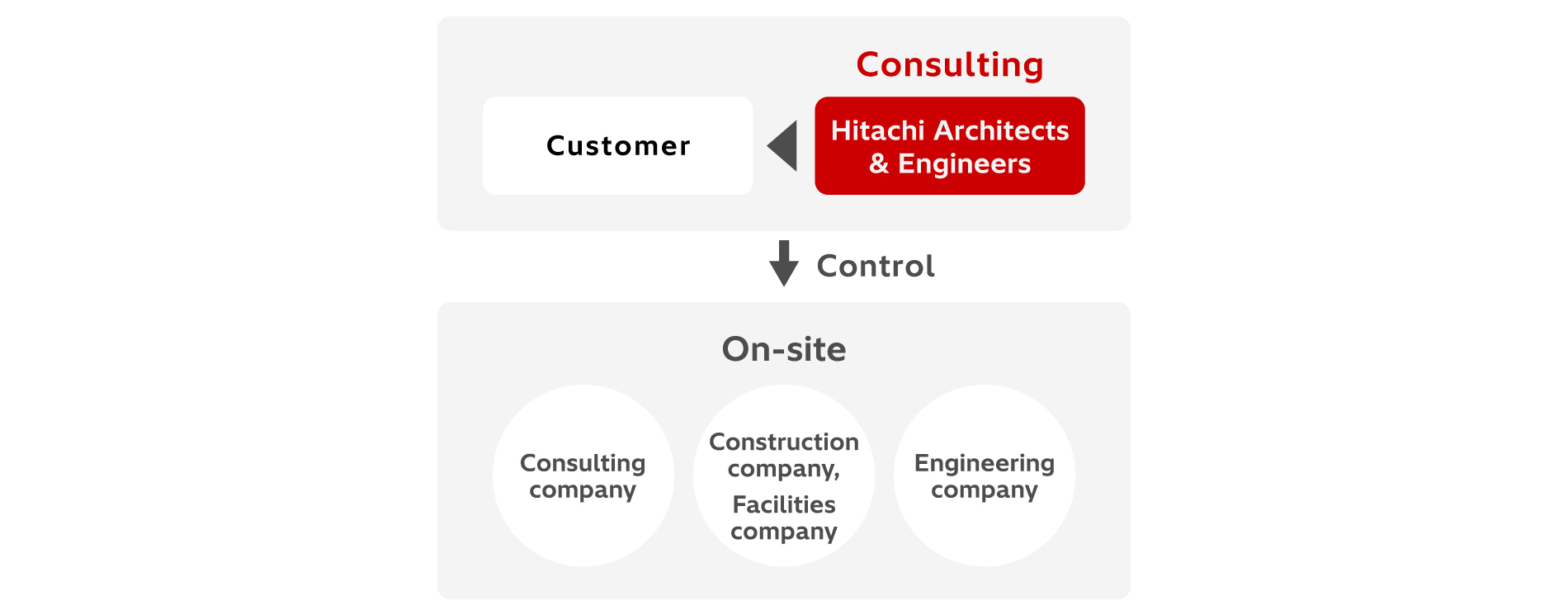 Consulting

Customer

Hitachi Architects & Engineers

Control

On-site

Consulting company

Construction company,

Facilities company

Engineering company